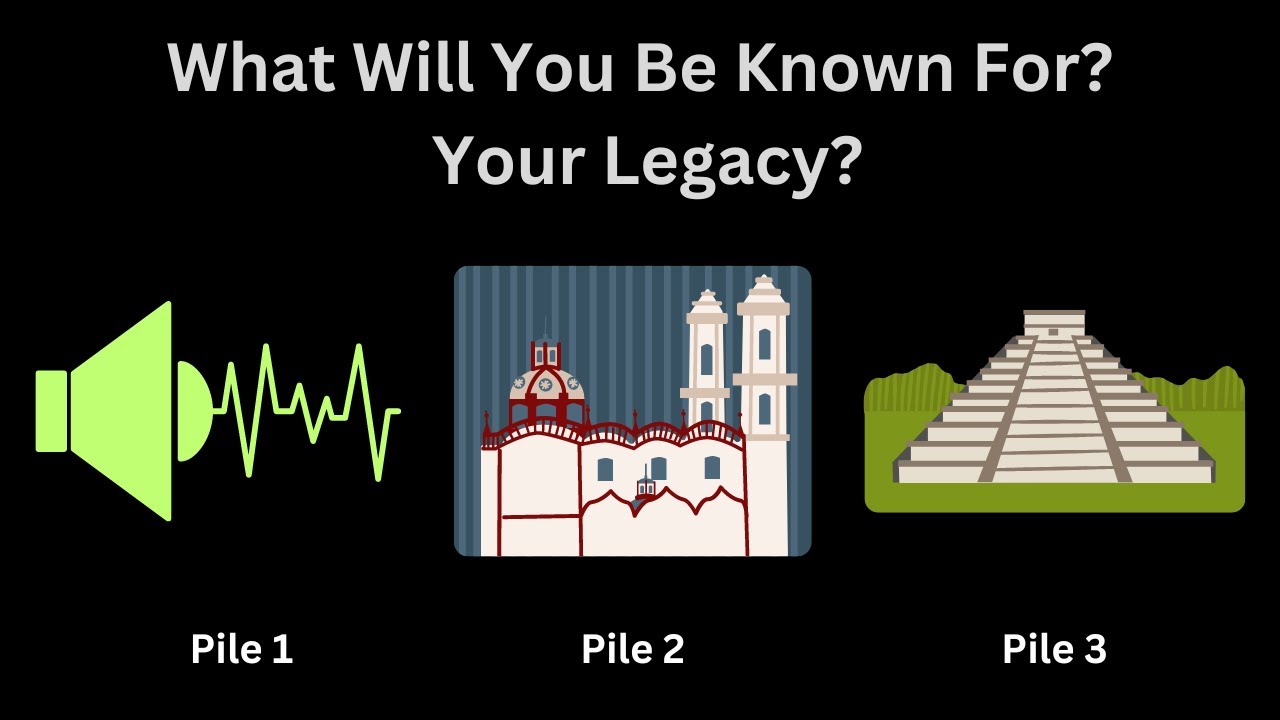 What Will You Be Known For?
Your Legacy?

Pile 1

Pile 2

Pile 3